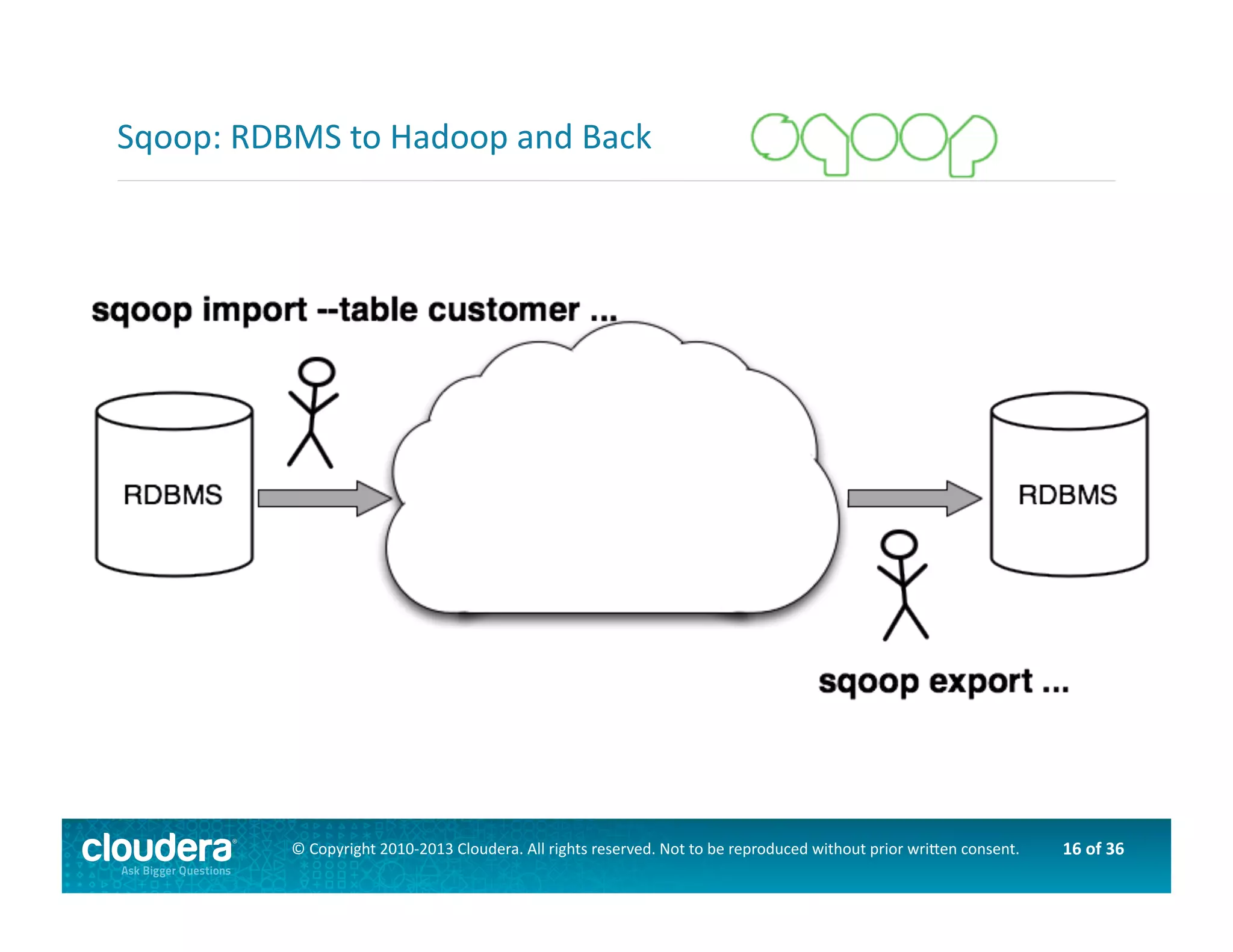 Sqoop: RDBMS to Hadoop and Back

sqoop

sqoop import --table customer ...

RDBMS

RDBMS

sqoop export ...

cloudera®
Ask Bigger Questions

© Copyright 2010-2013 Cloudera. All rights reserved. Not to be reproduced without prior written consent.

16 of 36